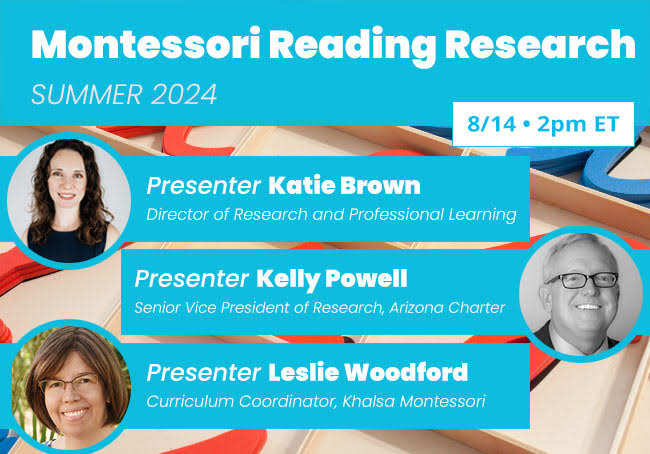 Montessori Reading Research

SUMMER 2024

8/14 • 2pm ET

Presenter Katie Brown
Director of Research and Professional Learning

Presenter Kelly Powell
Senior Vice President of Research, Arizona Charter

Presenter Leslie Woodford
Curriculum Coordinator, Khalsa Montessori